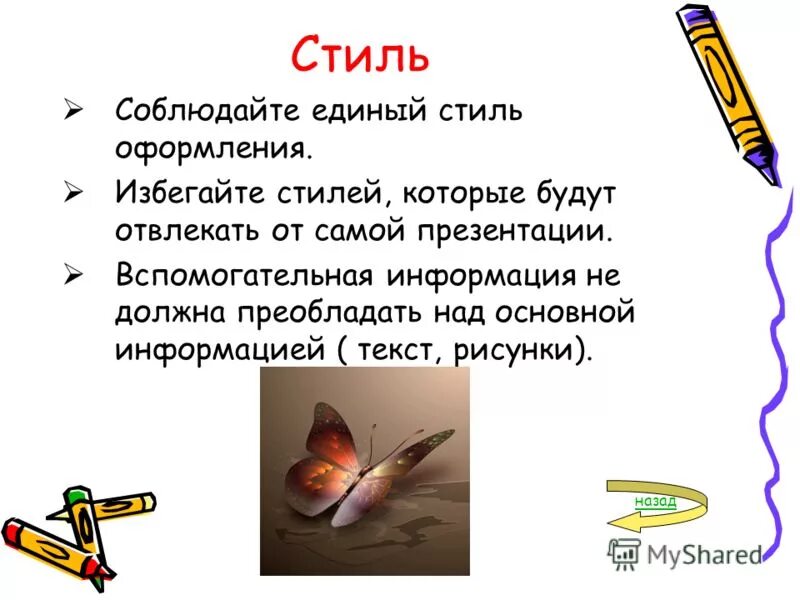 Стиль

➢ Соблюдайте единый стиль оформления.

➢ Избегайте стилей, которые будут отвлекать от самой презентации.

➢ Вспомогательная информация не должна преобладать над основной информацией ( текст, рисунки).

назад

MyShared